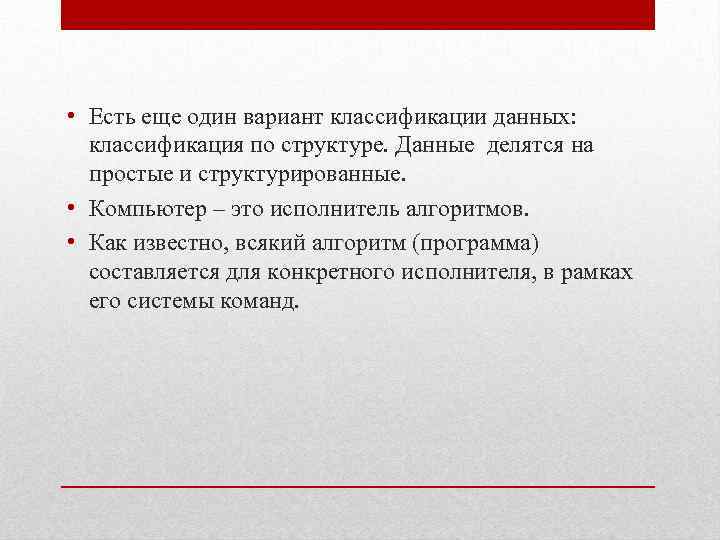 • Есть еще один вариант классификации данных: классификация по структуре. Данные делятся на простые и структурированные.

• Компьютер – это исполнитель алгоритмов.

• Как известно, всякий алгоритм (программа) составляется для конкретного исполнителя, в рамках его системы команд.